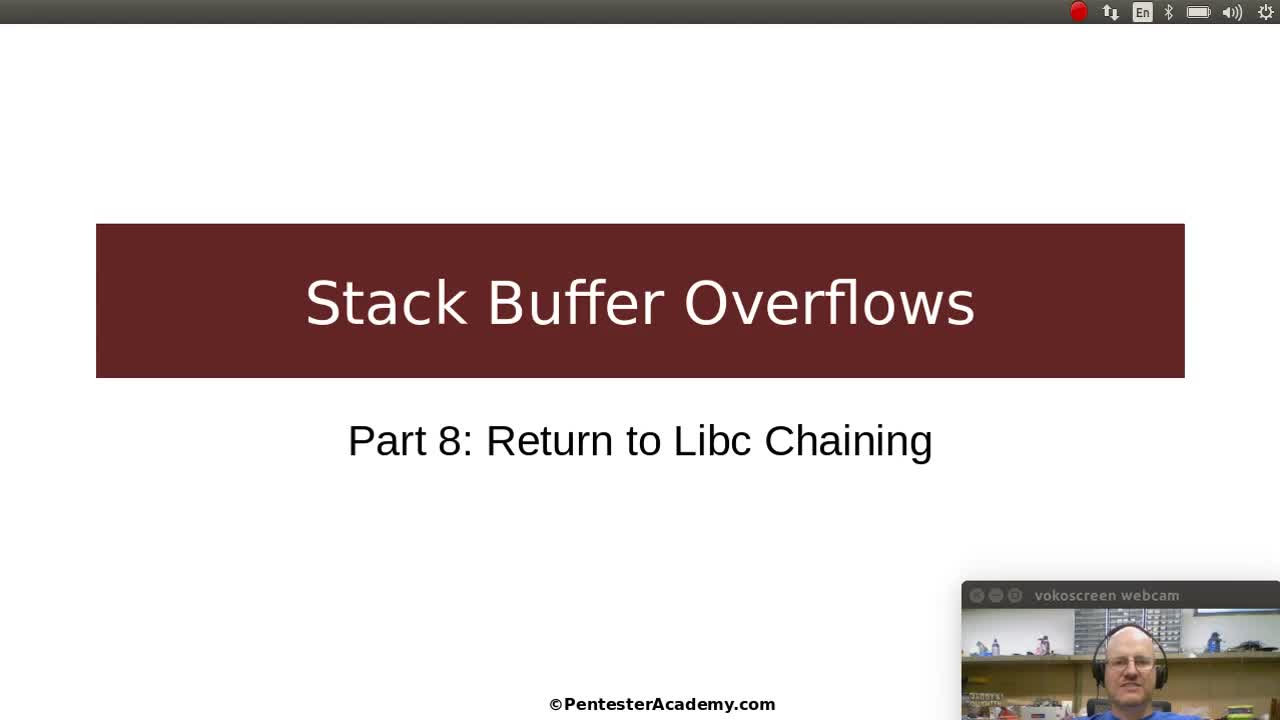 En

Stack Buffer Overflows

Part 8: Return to Libc Chaining

vokoscreen webcam

©PentesterAcademy.com